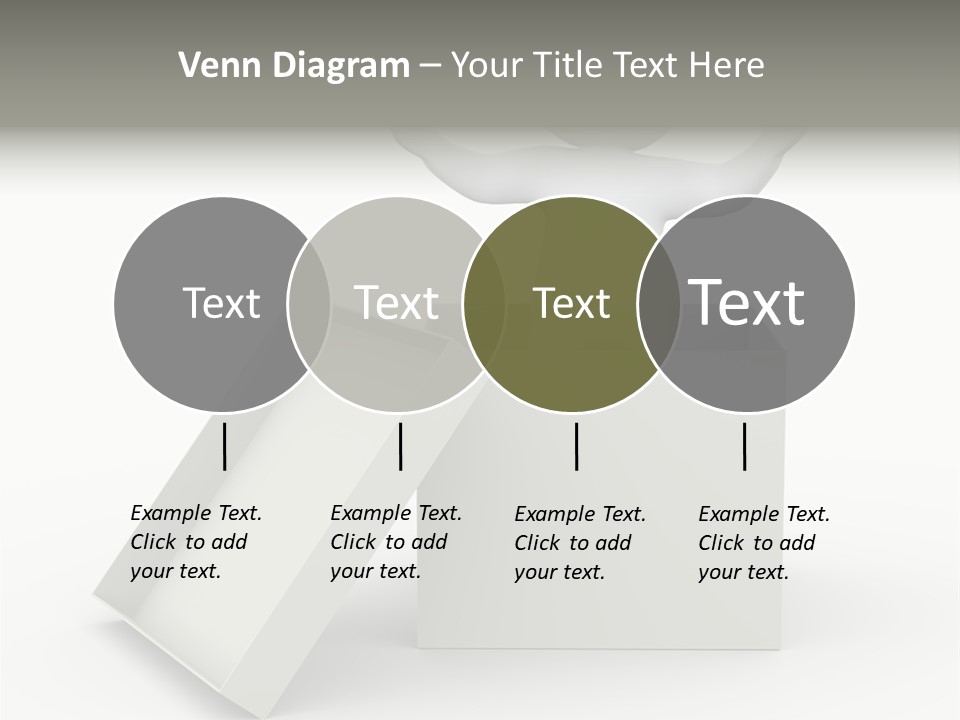 Venn Diagram – Your Title Text Here

Text

Text

Text

Text

Example Text. Click to add your text.

Example Text. Click to add your text.

Example Text. Click to add your text.

Example Text. Click to add your text.